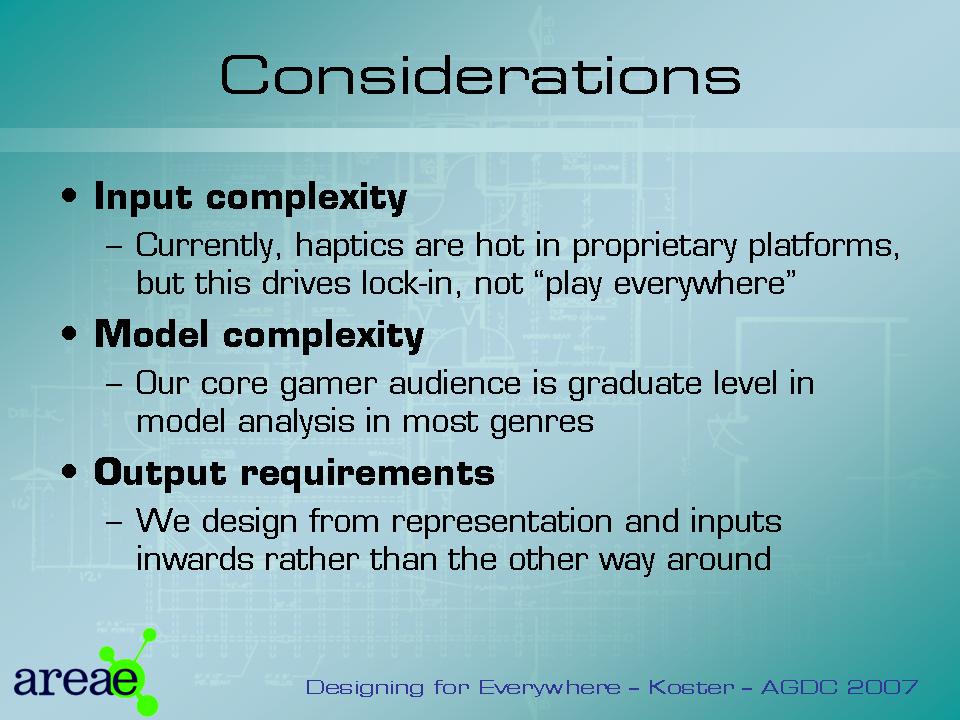 Considerations

• Input complexity
– Currently, haptics are hot in proprietary platforms, but this drives lock-in, not "play everywhere"

• Model complexity
– Our core gamer audience is graduate level in model analysis in most genres

• Output requirements
– We design from representation and inputs inwards rather than the other way around

areae

Designing for Everywhere – Koster – AGDC 2007